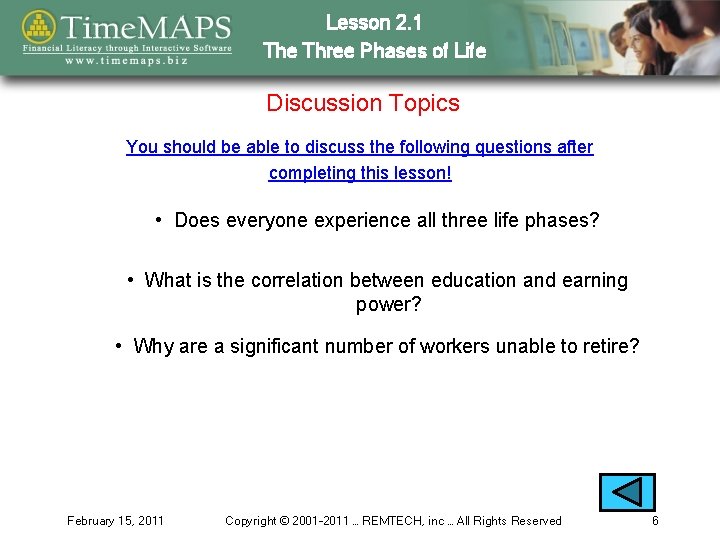 TimeMAPS
Financial Literacy through Interactive Software
www.timemaps.biz

Lesson 2.1
The Three Phases of Life

Discussion Topics

You should be able to discuss the following questions after completing this lesson!

• Does everyone experience all three life phases?

• What is the correlation between education and earning power?

• Why are a significant number of workers unable to retire?

February 15, 2011 Copyright © 2001-2011 … REMTECH, inc … All Rights Reserved 6